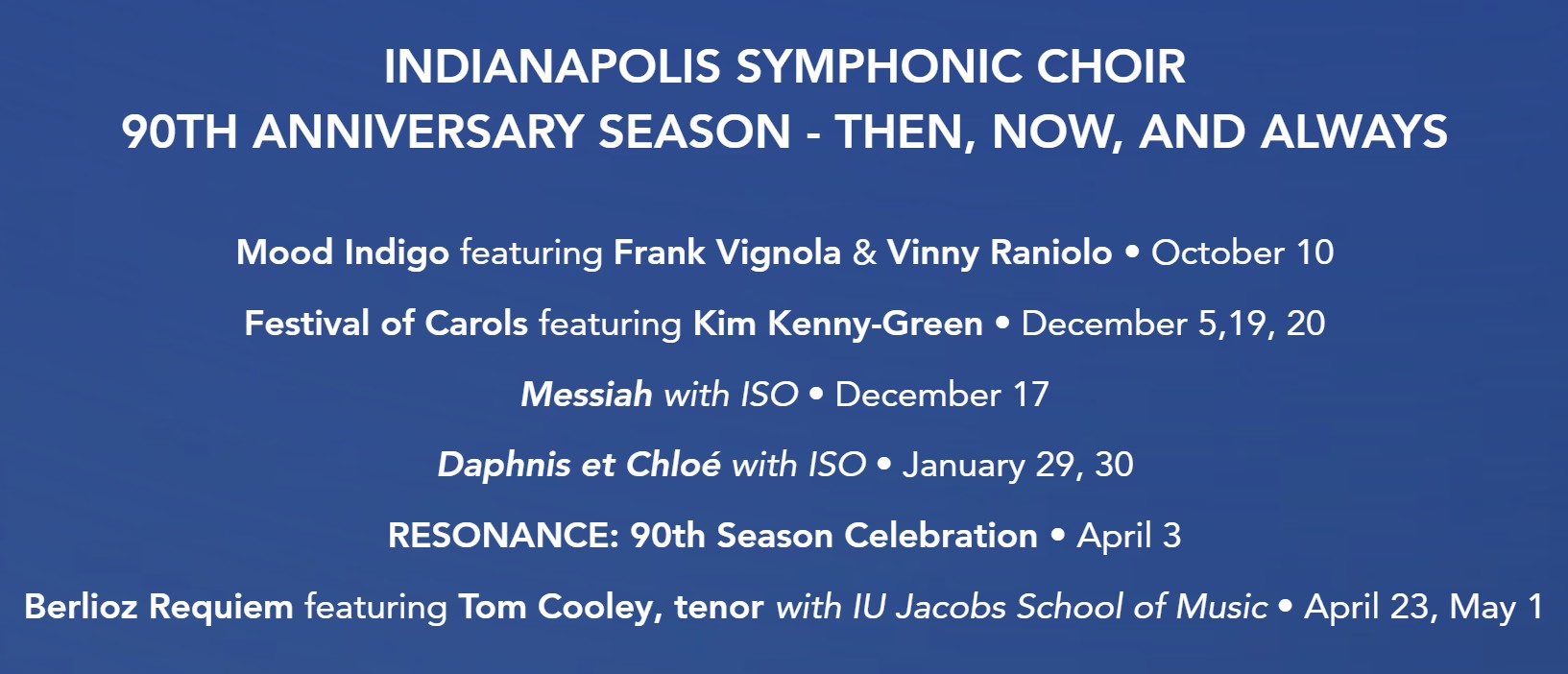 INDIANAPOLIS SYMPHONIC CHOIR
90TH ANNIVERSARY SEASON - THEN, NOW, AND ALWAYS

Mood Indigo featuring Frank Vignola & Vinny Raniolo • October 10

Festival of Carols featuring Kim Kenny-Green • December 5,19, 20

Messiah with ISO • December 17

Daphnis et Chloé with ISO • January 29, 30

RESONANCE: 90th Season Celebration • April 3

Berlioz Requiem featuring Tom Cooley, tenor with IU Jacobs School of Music • April 23, May 1